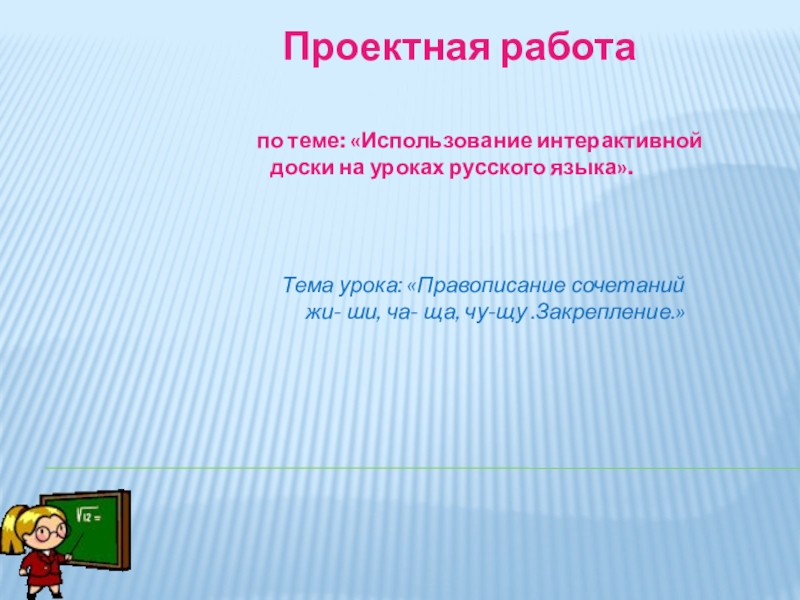 Проектная работа

по теме: «Использование интерактивной доски на уроках русского языка».

Тема урока: «Правописание сочетаний жи- ши, ча- ща, чу-щу .Закрепление.»

$\sqrt{12}=$